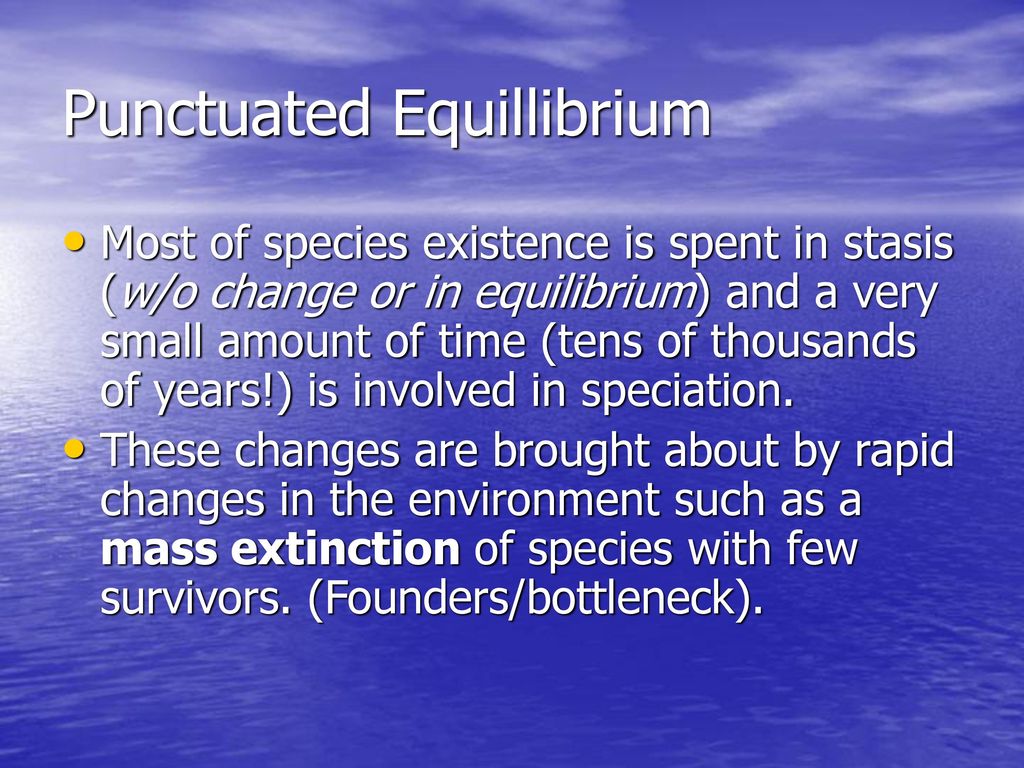 Punctuated Equillibrium

• Most of species existence is spent in stasis (w/o change or in equilibrium) and a very small amount of time (tens of thousands of years!) is involved in speciation.

• These changes are brought about by rapid changes in the environment such as a mass extinction of species with few survivors. (Founders/bottleneck).